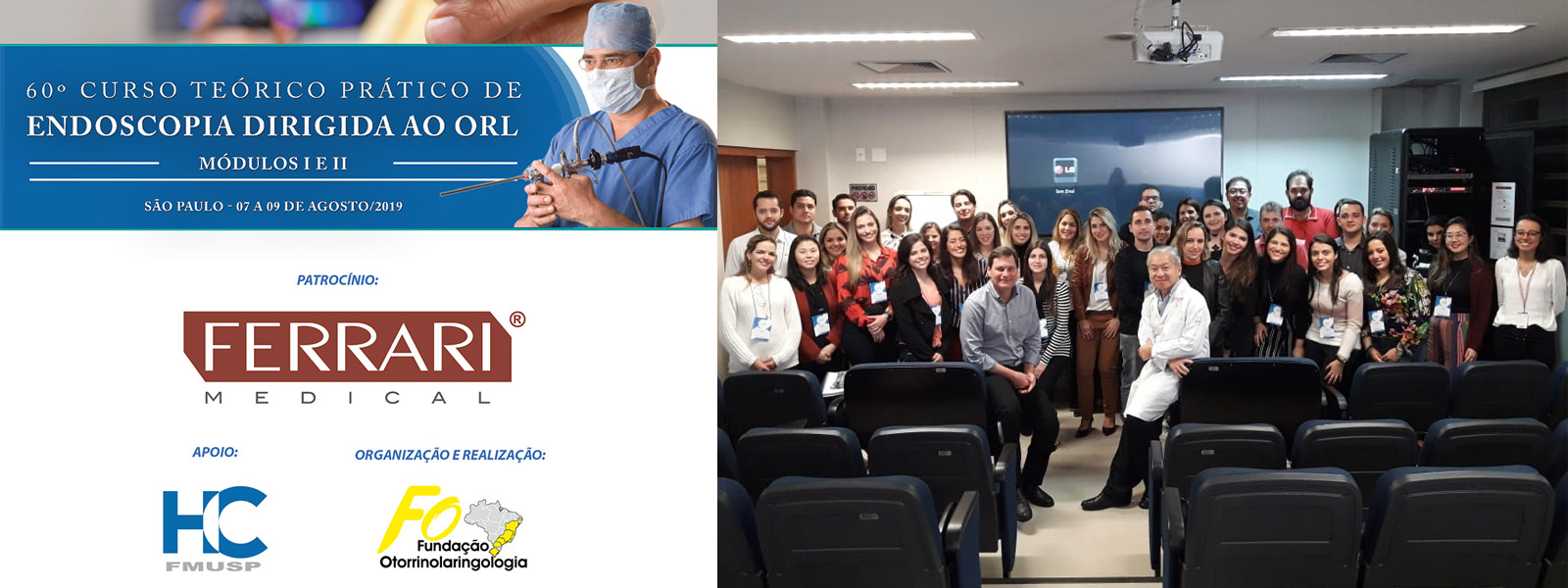 60º CURSO TEÓRICO PRÁTICO DE
ENDOSCOPIA DIRIGIDA AO ORL
MÓDULOS I E II
SÃO PAULO - 07 A 09 DE AGOSTO/2019

PATROCÍNIO:

FERRARI®
MEDICAL

APOIO:

HC
FMUSP

ORGANIZAÇÃO E REALIZAÇÃO:

FO
Fundação
Otorrinolaringologia

LG